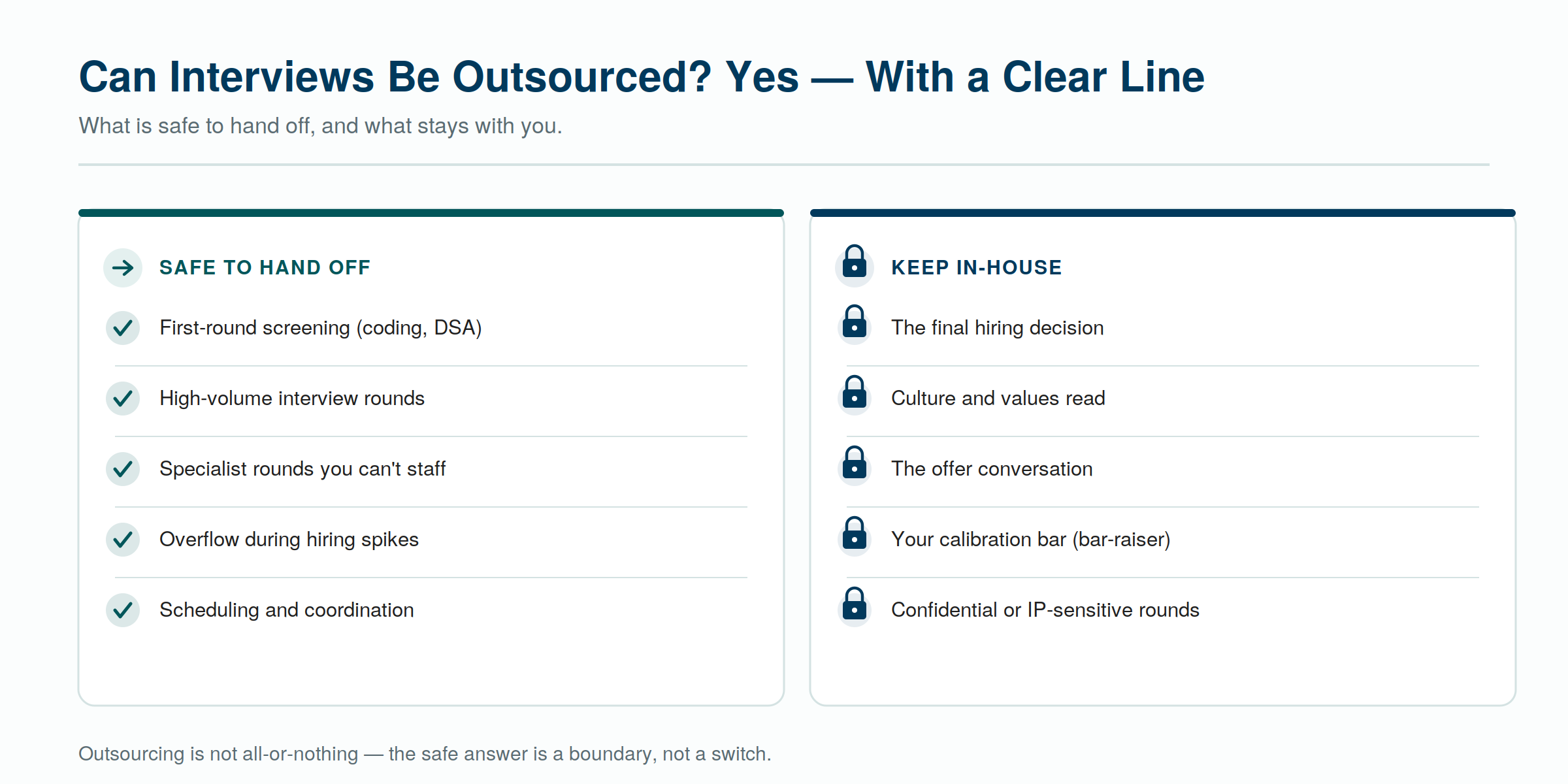 Can Interviews Be Outsourced? Yes — With a Clear Line

What is safe to hand off, and what stays with you.

SAFE TO HAND OFF

First-round screening (coding, DSA)

High-volume interview rounds

Specialist rounds you can't staff

Overflow during hiring spikes

Scheduling and coordination

KEEP IN-HOUSE

The final hiring decision

Culture and values read

The offer conversation

Your calibration bar (bar-raiser)

Confidential or IP-sensitive rounds

Outsourcing is not all-or-nothing — the safe answer is a boundary, not a switch.